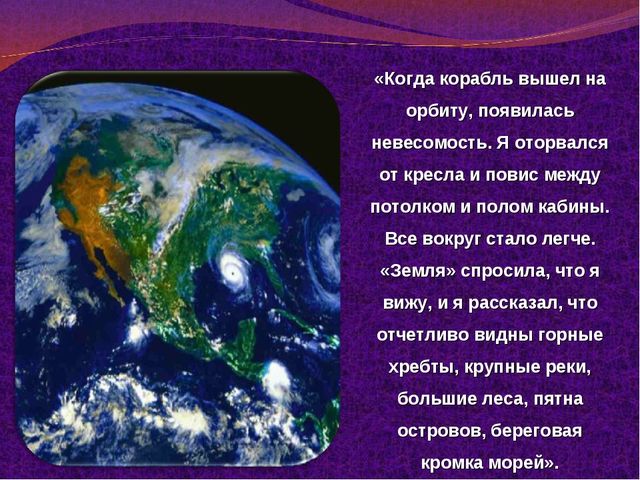 «Когда корабль вышел на орбиту, появилась невесомость. Я оторвался от кресла и повис между потолком и полом кабины. Все вокруг стало легче. «Земля» спросила, что я вижу, и я рассказал, что отчетливо видны горные хребты, крупные реки, большие леса, пятна островов, береговая кромка морей».